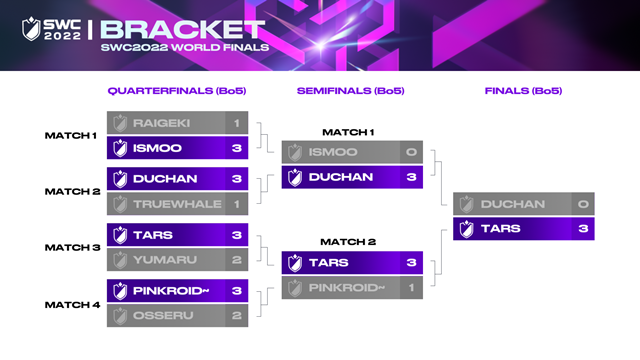 SWC 2022 | BRACKET
SWC2022 WORLD FINALS

QUARTERFINALS (Bo5)

MATCH 1
RAIGEKI 1
ISMOO 3

MATCH 2
DUCHAN 3
TRUEWHALE 1

MATCH 3
TARS 3
YUMARU 2

MATCH 4
PINKROID~ 3
OSSERU 2

SEMIFINALS (Bo5)

MATCH 1
ISMOO 0
DUCHAN 3

MATCH 2
TARS 3
PINKROID~ 1

FINALS (Bo5)

DUCHAN 0
TARS 3